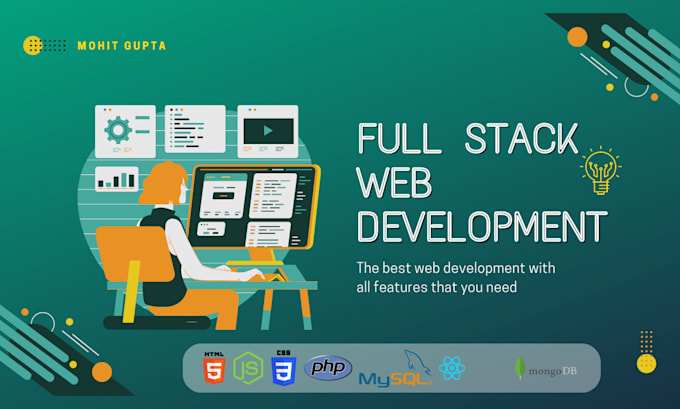 MOHIT GUPTA

FULL STACK WEB DEVELOPMENT

The best web development with all features that you need

HTML 5
JS
CSS 3
php
MySQL
mongoDB